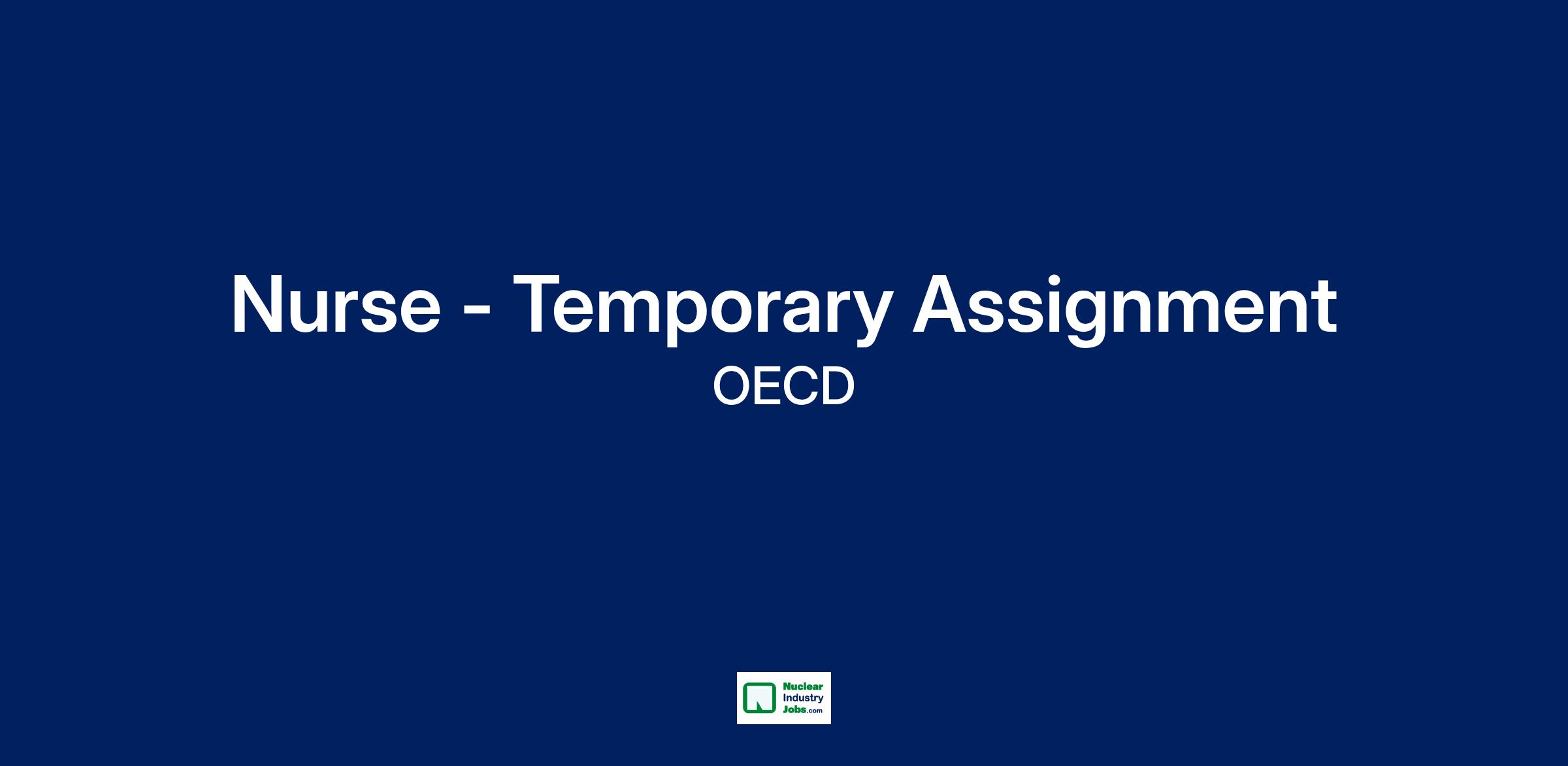 Nurse - Temporary Assignment
OECD

Nuclear
Industry
Jobs.com